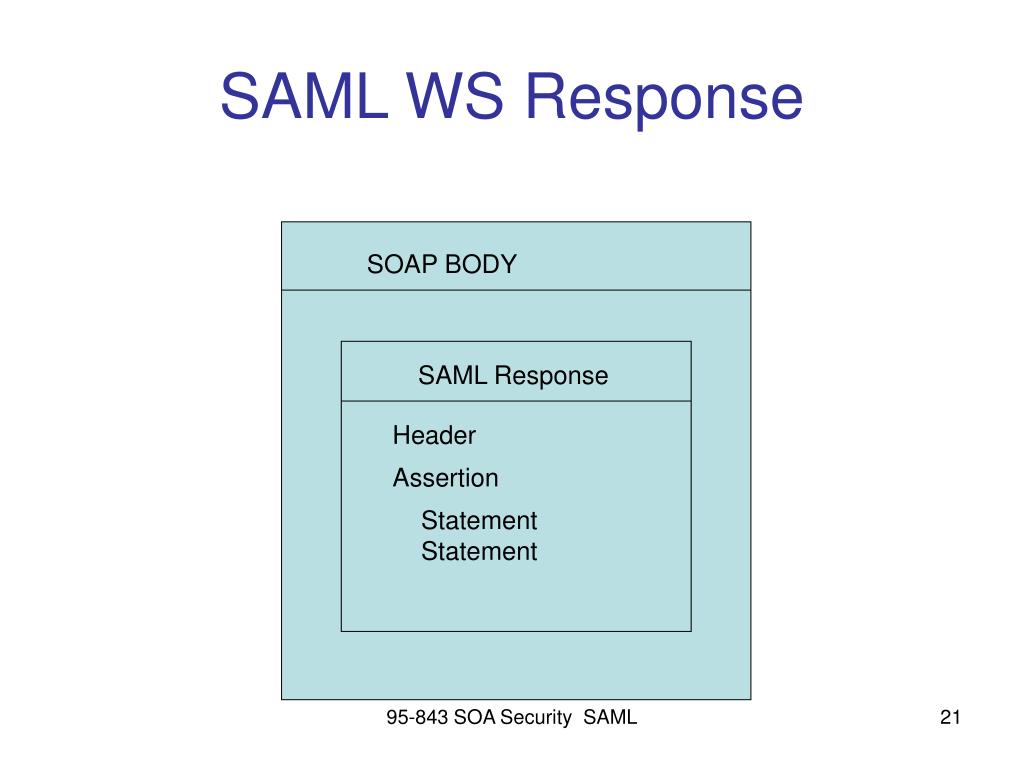 SAML WS Response

SOAP BODY

SAML Response

Header

Assertion

Statement
Statement

95-843 SOA Security SAML

21